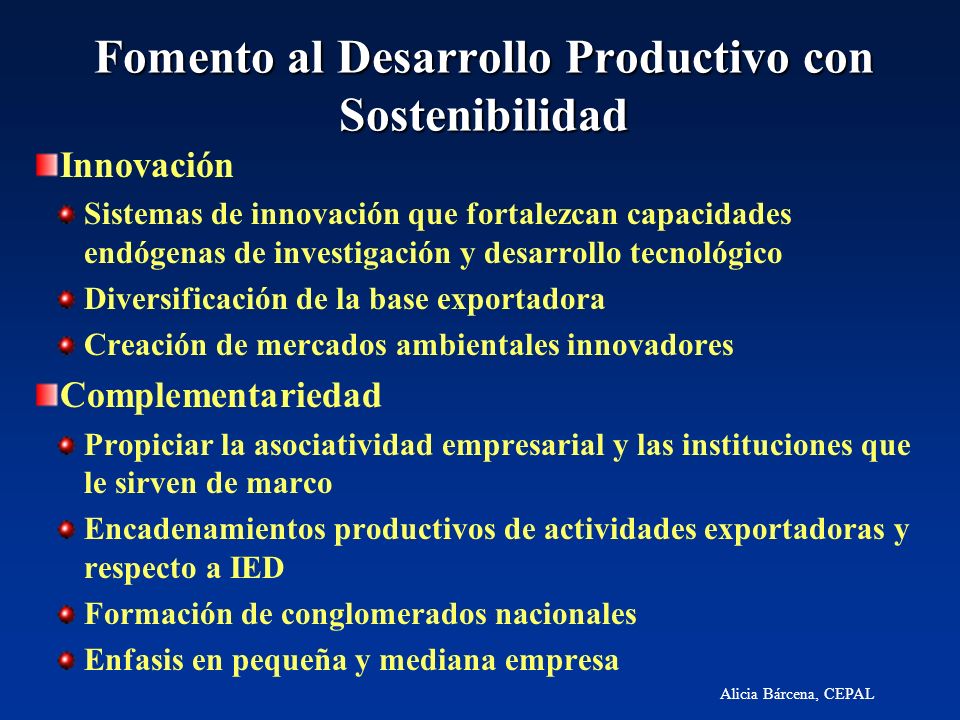 Fomento al Desarrollo Productivo con Sostenibilidad

Innovación

Sistemas de innovación que fortalezcan capacidades endógenas de investigación y desarrollo tecnológico

Diversificación de la base exportadora

Creación de mercados ambientales innovadores

Complementariedad

Propiciar la asociatividad empresarial y las instituciones que le sirven de marco

Encadenamientos productivos de actividades exportadoras y respecto a IED

Formación de conglomerados nacionales

Enfasis en pequeña y mediana empresa

Alicia Bárcena, CEPAL